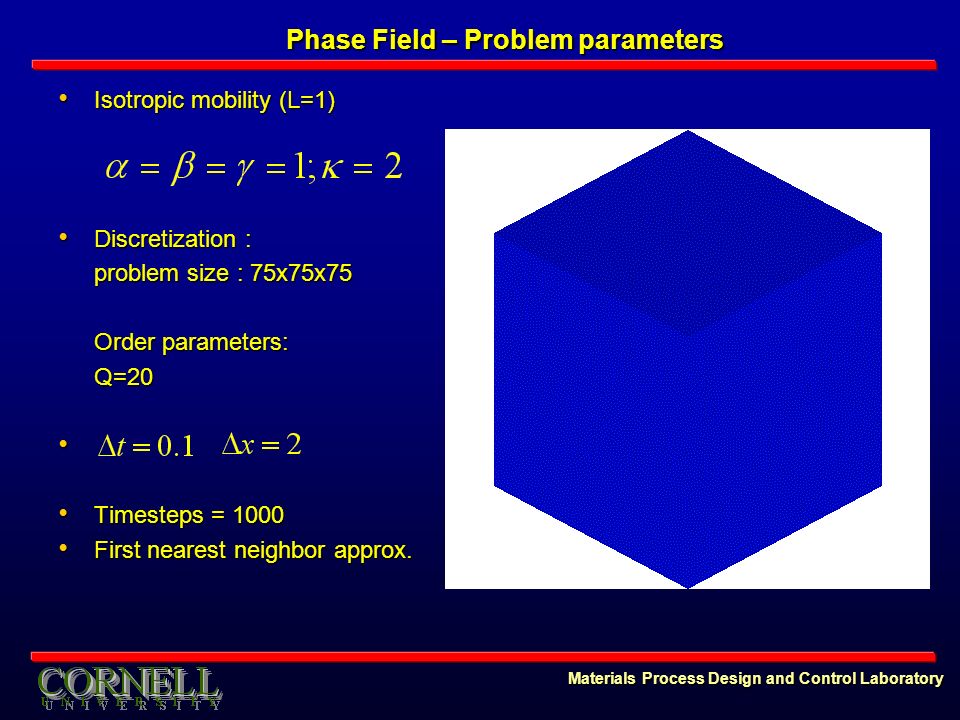 Phase Field – Problem parameters

• Isotropic mobility (L=1)

$\alpha = \beta = \gamma = 1; \kappa = 2$

• Discretization :
problem size : 75x75x75

Order parameters:
Q=20

• $\Delta t = 0.1$ $\Delta x = 2$

• Timesteps = 1000
• First nearest neighbor approx.

CORNELL
UNIVERSITY

Materials Process Design and Control Laboratory